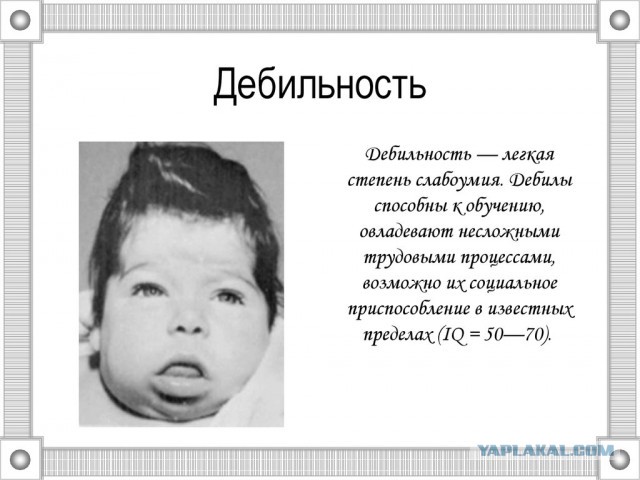 Дебильность

Дебильность — легкая степень слабоумия. Дебилы способны к обучению, овладевают несложными трудовыми процессами, возможно их социальное приспособление в известных пределах (IQ = 50—70).

YAPLAKAL.COM